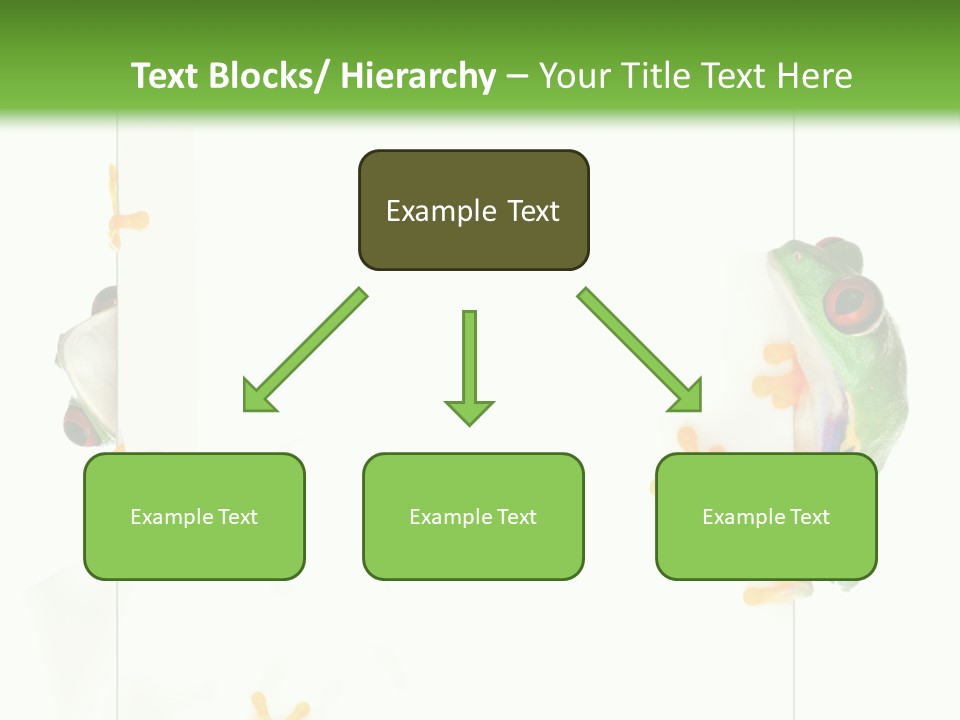 Text Blocks/ Hierarchy – Your Title Text Here

Example Text

Example Text

Example Text

Example Text